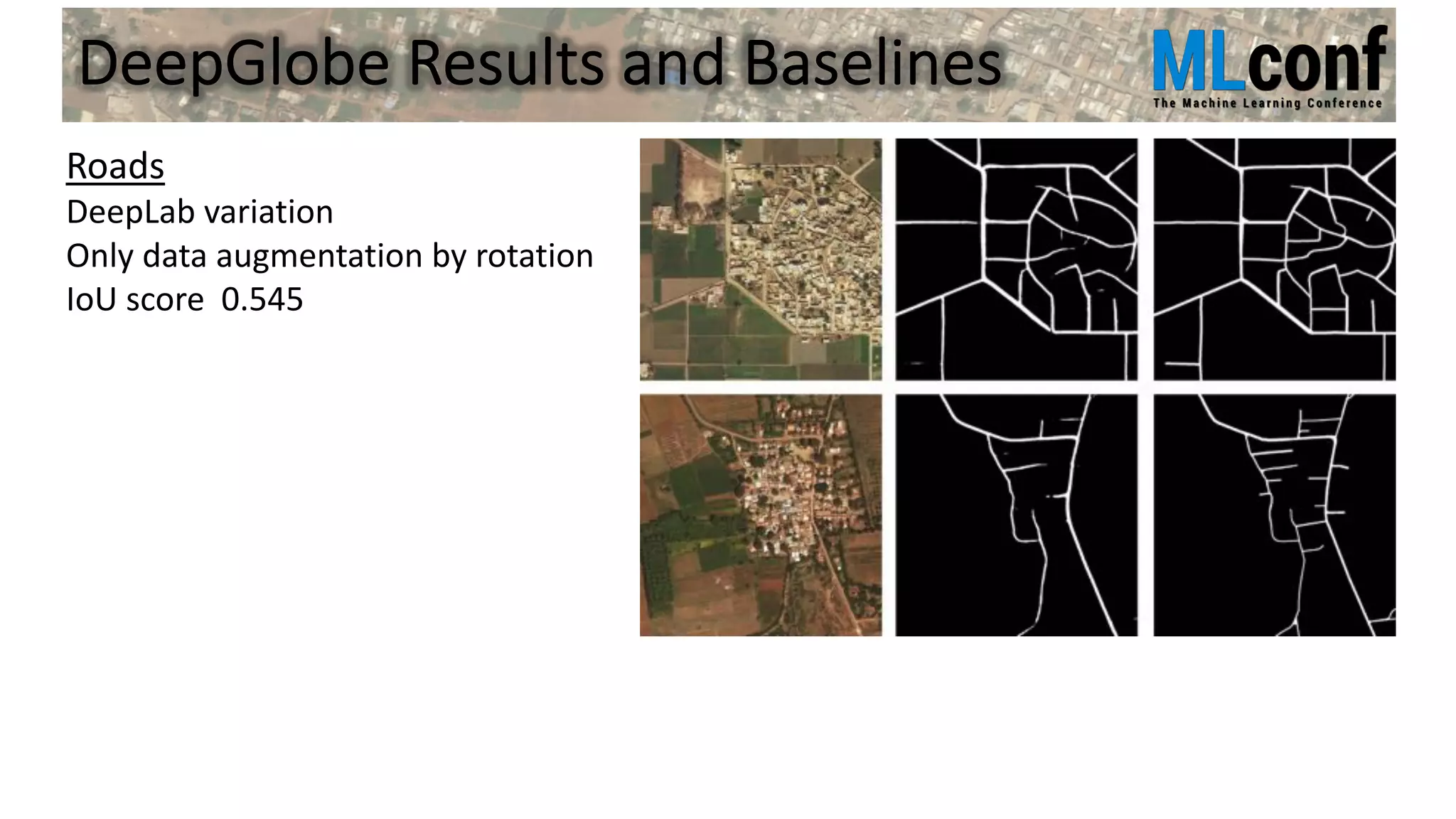 DeepGlobe Results and Baselines

MLconf
The Machine Learning Conference

Roads
DeepLab variation
Only data augmentation by rotation
IoU score 0.545